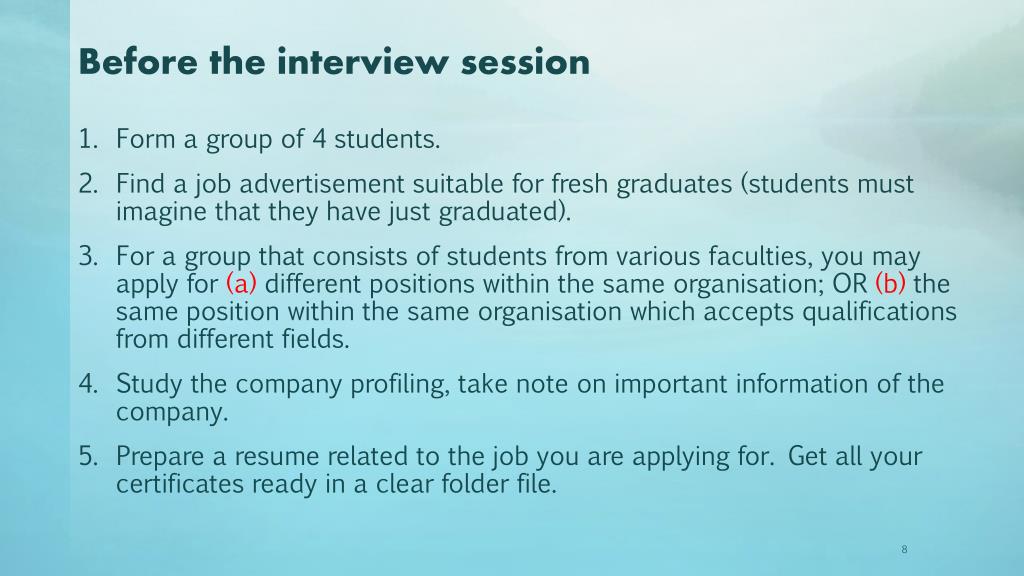 Before the interview session

1. Form a group of 4 students.

2. Find a job advertisement suitable for fresh graduates (students must imagine that they have just graduated).

3. For a group that consists of students from various faculties, you may apply for (a) different positions within the same organisation; OR (b) the same position within the same organisation which accepts qualifications from different fields.

4. Study the company profiling, take note on important information of the company.

5. Prepare a resume related to the job you are applying for. Get all your certificates ready in a clear folder file.

8